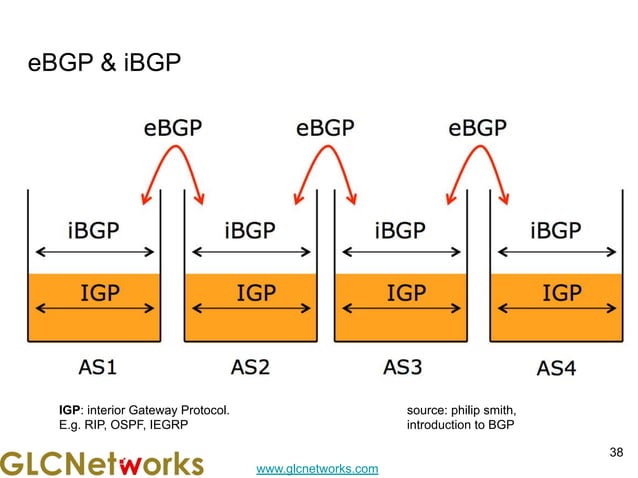 eBGP & iBGP

eBGP eBGP eBGP

iBGP iBGP iBGP iBGP

IGP IGP IGP IGP

AS1 AS2 AS3 AS4

IGP: interior Gateway Protocol.
E.g. RIP, OSPF, IEGRP

source: philip smith,
introduction to BGP

38

GLCNetworks

www.glcnetworks.com